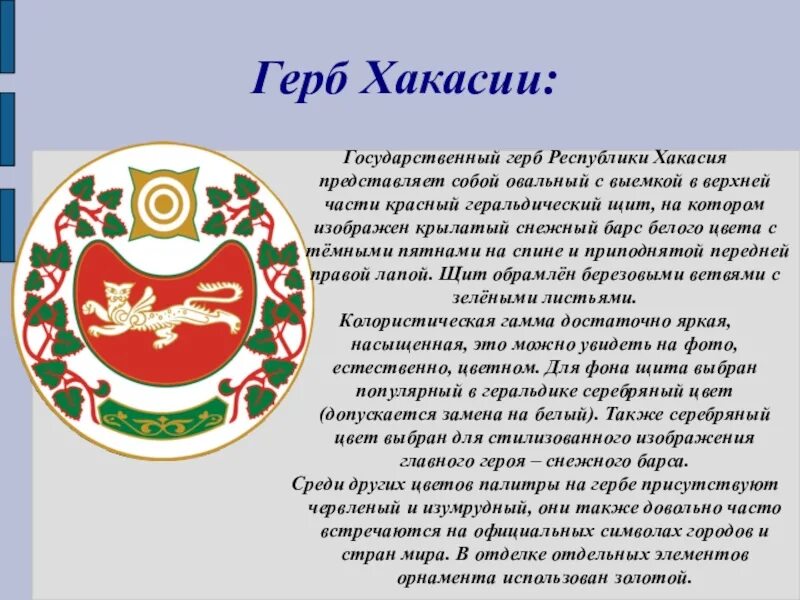 Герб Хакасии:

Государственный герб Республики Хакасия представляет собой овальный с выемкой в верхней части красный геральдический щит, на котором изображен крылатый снежный барс белого цвета с тёмными пятнами на спине и приподнятой передней правой лапой. Щит обрамлён березовыми ветвями с зелёными листьями.

Колористическая гамма достаточно яркая, насыщенная, это можно увидеть на фото, естественно, цветном. Для фона щита выбран популярный в геральдике серебряный цвет (допускается замена на белый). Также серебряный цвет выбран для стилизованного изображения главного героя – снежного барса.

Среди других цветов палитры на гербе присутствуют червленый и изумрудный, они также довольно часто встречаются на официальных символах городов и стран мира. В отделке отдельных элементов орнамента использован золотой.